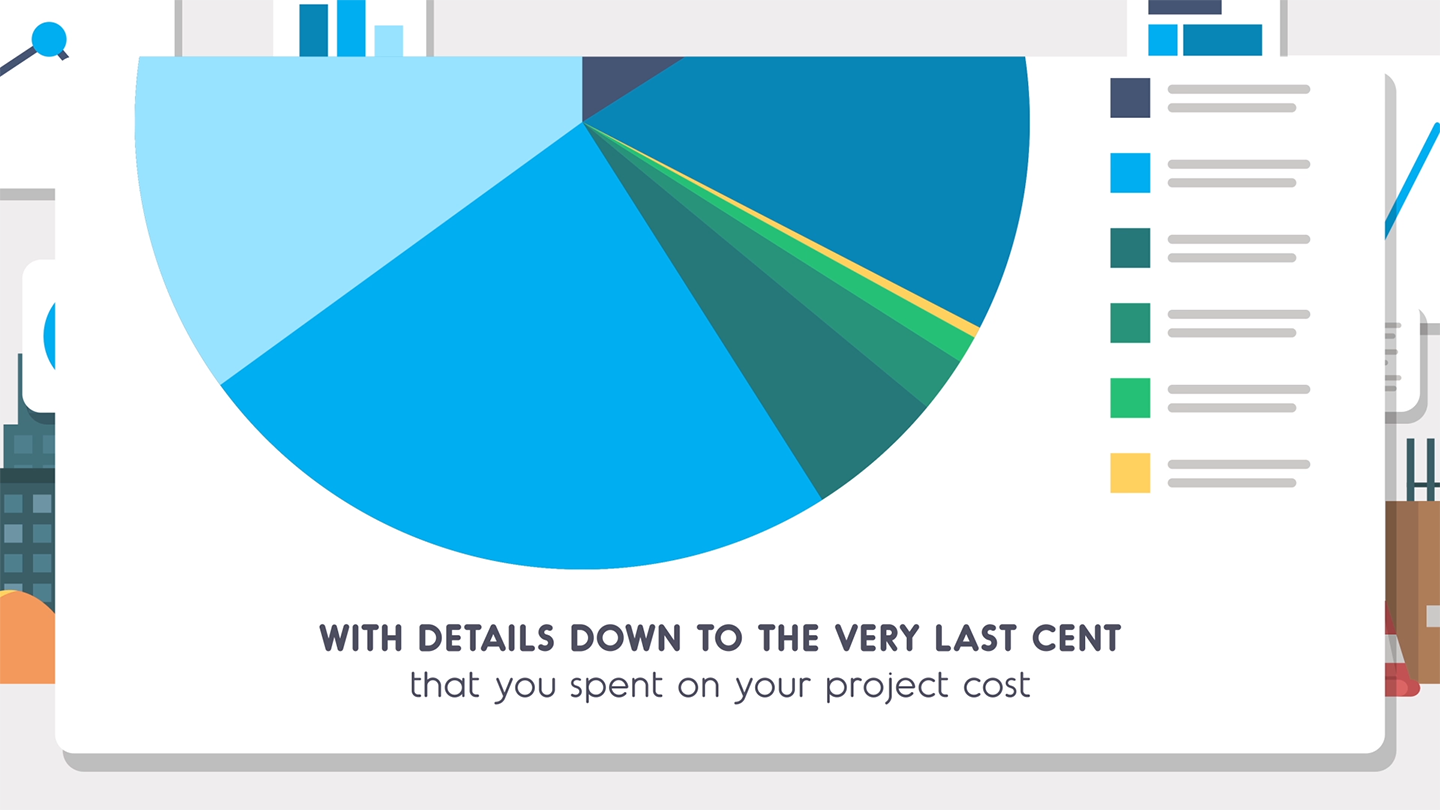 WITH DETAILS DOWN TO THE VERY LAST CENT
that you spent on your project cost